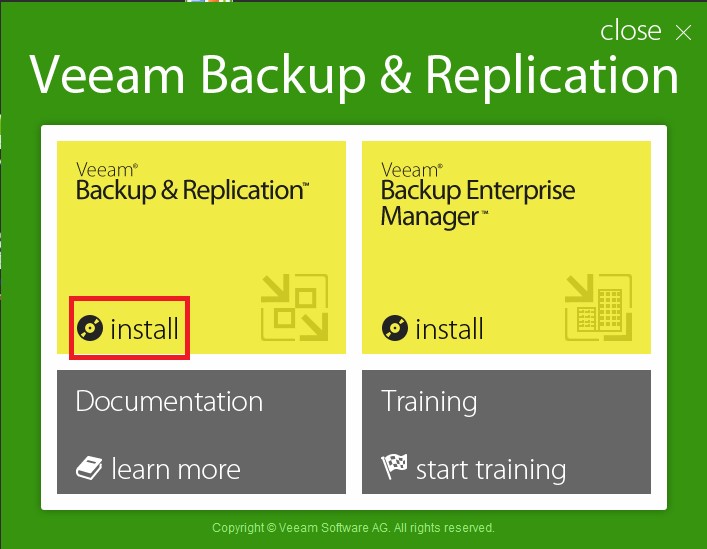 close ×

Veeam Backup & Replication

Veeam®
Backup & Replication™

install

Veeam®
Backup Enterprise Manager™

install

Documentation

learn more

Training

start training

Copyright © Veeam Software AG. All rights reserved.